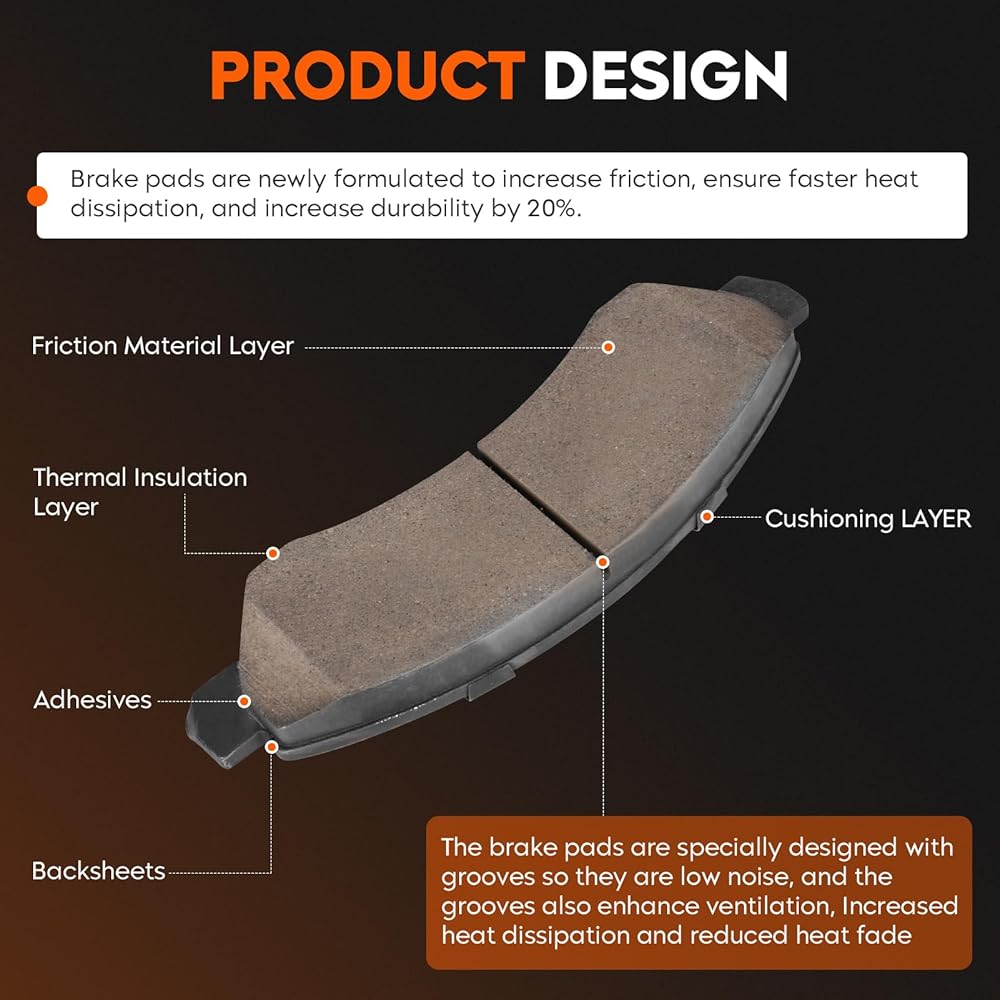 PRODUCT DESIGN

Brake pads are newly formulated to increase friction, ensure faster heat dissipation, and increase durability by 20%.

Friction Material Layer

Thermal Insulation Layer

Cushioning LAYER

Adhesives

Backsheets

The brake pads are specially designed with grooves so they are low noise, and the grooves also enhance ventilation, Increased heat dissipation and reduced heat fade